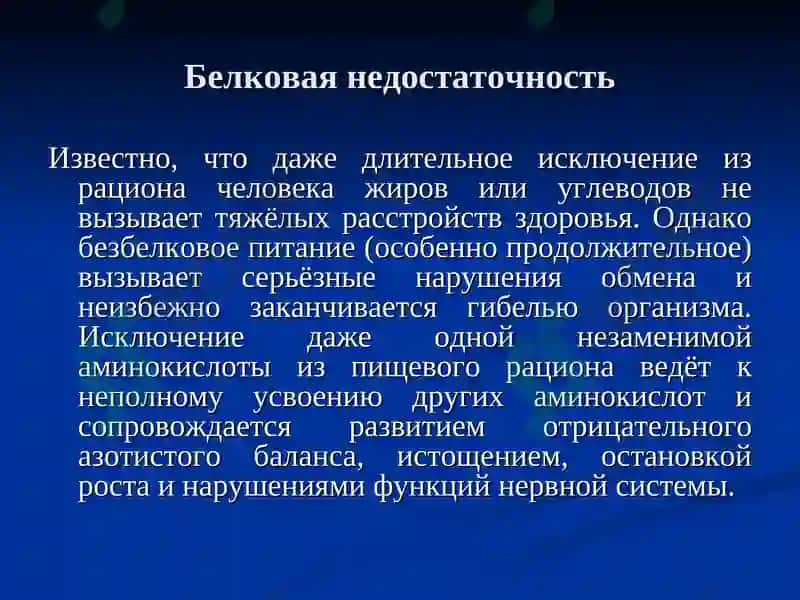 Белковая недостаточность

Известно, что даже длительное исключение из рациона человека жиров или углеводов не вызывает тяжёлых расстройств здоровья. Однако безбелковое питание (особенно продолжительное) вызывает серьёзные нарушения обмена и неизбежно заканчивается гибелью организма. Исключение даже одной незаменимой аминокислоты из пищевого рациона ведёт к неполному усвоению других аминокислот и сопровождается развитием отрицательного азотистого баланса, истощением, остановкой роста и нарушениями функций нервной системы.